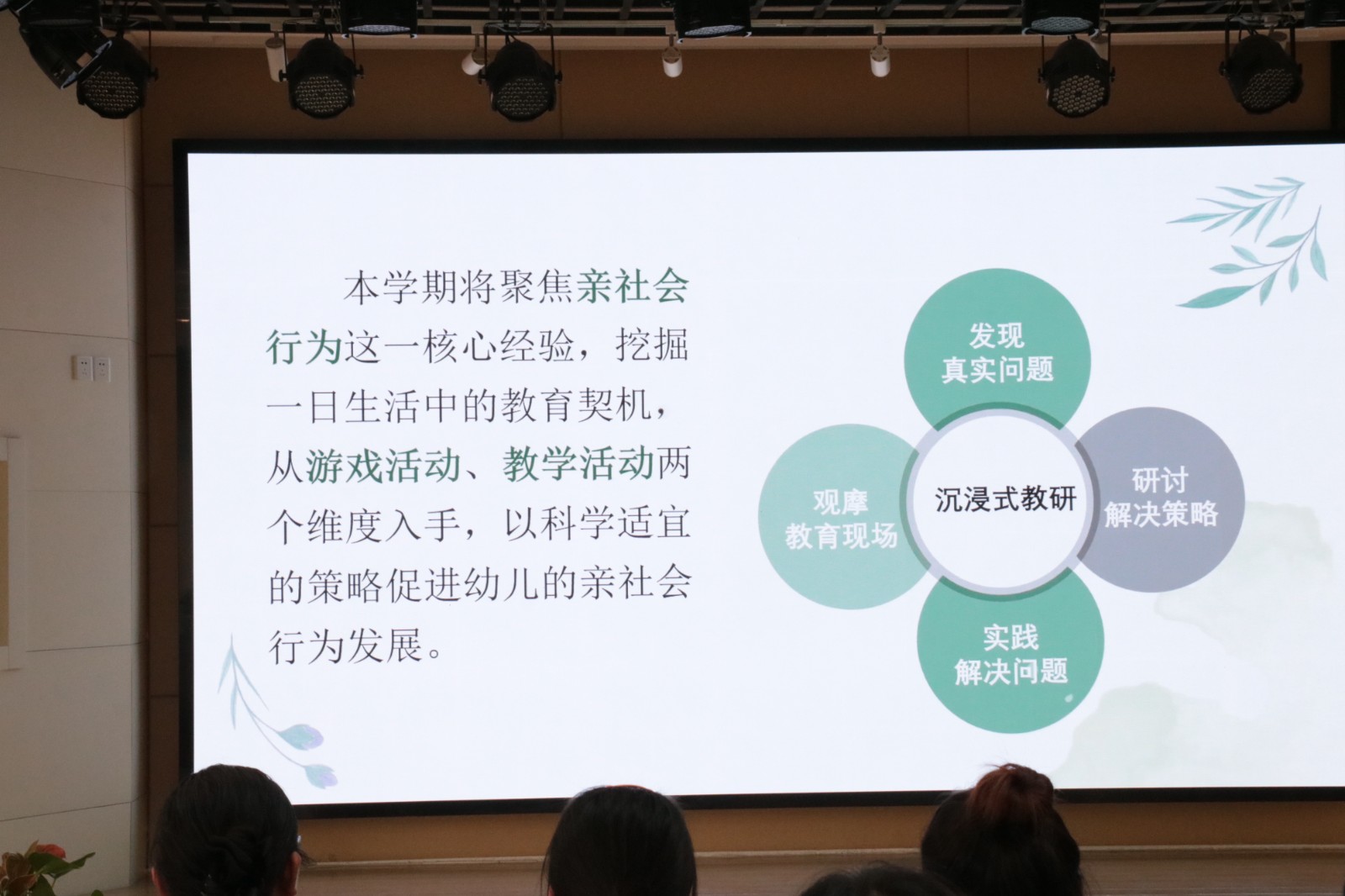 本学期将聚焦亲社会行为这一核心经验，挖掘一日生活中的教育契机，从游戏活动、教学活动两个维度入手，以科学适宜的策略促进幼儿的亲社会行为发展。

发现
真实问题

观摩
教育现场

沉浸式教研

研讨
解决策略

实践
解决问题